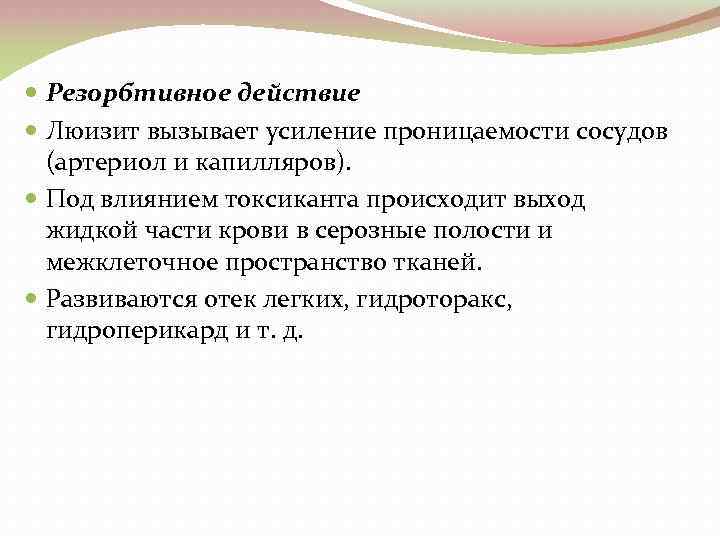 Резорбтивное действие

Люизит вызывает усиление проницаемости сосудов (артериол и капилляров).

Под влиянием токсиканта происходит выход жидкой части крови в серозные полости и межклеточное пространство тканей.

Развиваются отек легких, гидроторакс, гидроперикард и т. д.